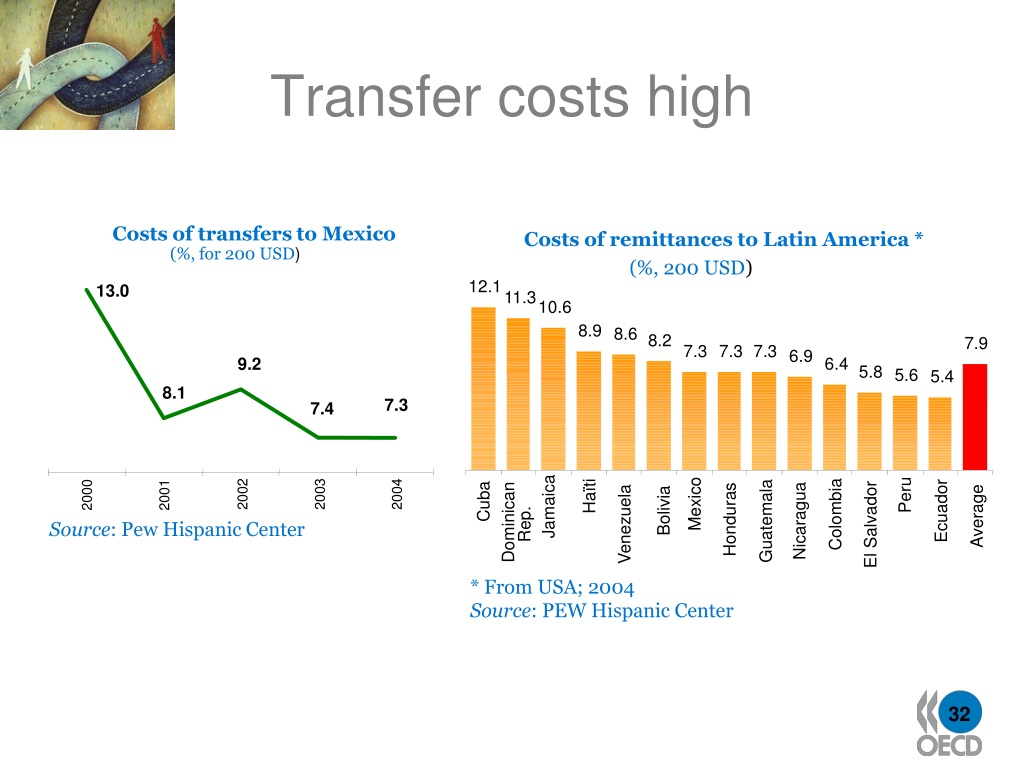 Transfer costs high

Costs of transfers to Mexico
(%, for 200 USD)

13.0
8.1
9.2
7.4
7.3

2000
2001
2002
2003
2004

Source: Pew Hispanic Center

Costs of remittances to Latin America *
(%, 200 USD)

12.1
11.3
10.6
8.9
8.6
8.2
7.3
7.3
7.3
6.9
6.4
5.8
5.6
5.4
7.9

Cuba
Dominican Rep.
Jamaica
Haïti
Venezuela
Bolivia
Mexico
Honduras
Guatemala
Nicaragua
Colombia
El Salvador
Peru
Ecuador
Average

* From USA; 2004
Source: PEW Hispanic Center

32
OECD